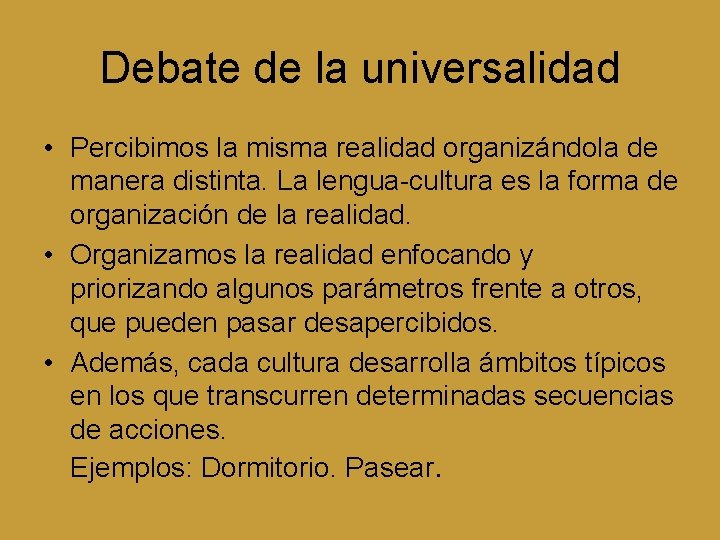 Debate de la universalidad

• Percibimos la misma realidad organizándola de manera distinta. La lengua-cultura es la forma de organización de la realidad.
• Organizamos la realidad enfocando y priorizando algunos parámetros frente a otros, que pueden pasar desapercibidos.
• Además, cada cultura desarrolla ámbitos típicos en los que transcurren determinadas secuencias de acciones.
Ejemplos: Dormitorio. Pasear.